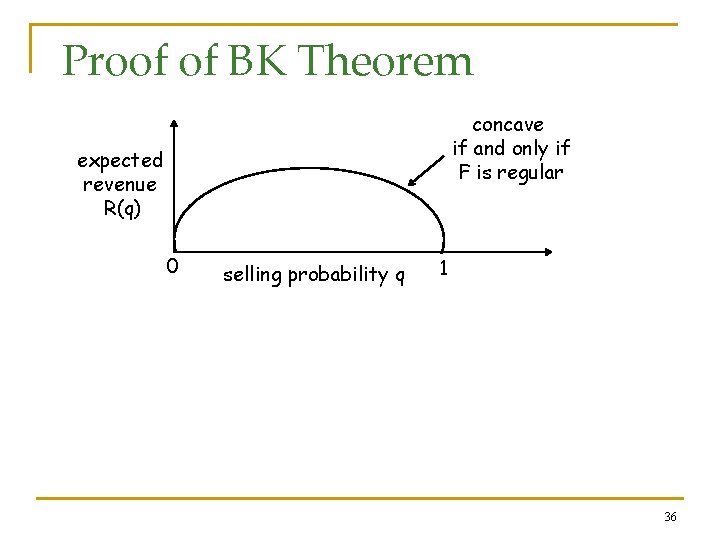 Proof of BK Theorem

expected revenue R(q)

concave if and only if F is regular

0

selling probability q

1

36